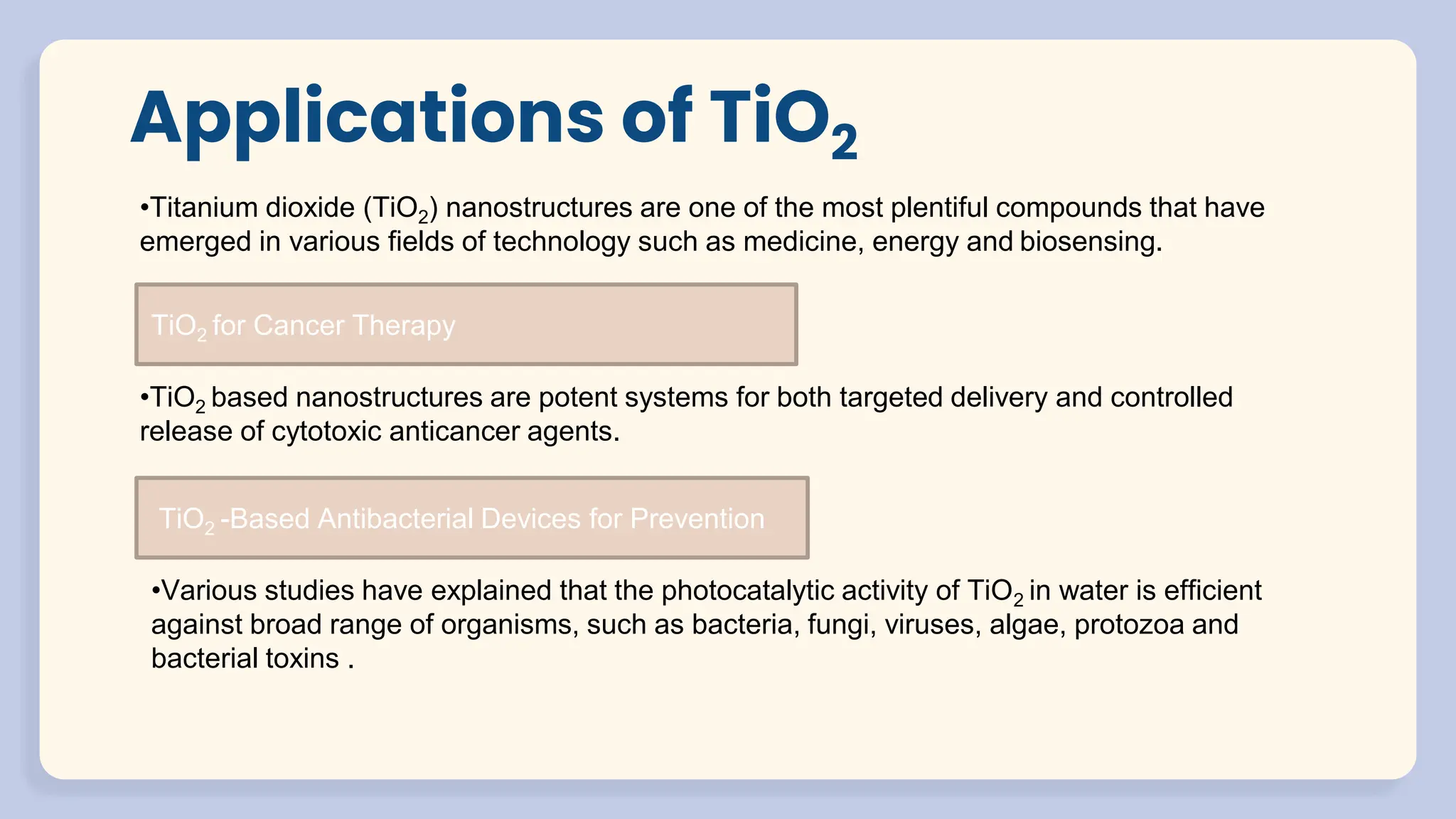 Applications of $TiO_2$

•Titanium dioxide ($TiO_2$) nanostructures are one of the most plentiful compounds that have emerged in various fields of technology such as medicine, energy and biosensing.

$TiO_2$ for Cancer Therapy

•$TiO_2$ based nanostructures are potent systems for both targeted delivery and controlled release of cytotoxic anticancer agents.

$TiO_2$ -Based Antibacterial Devices for Prevention

•Various studies have explained that the photocatalytic activity of $TiO_2$ in water is efficient against broad range of organisms, such as bacteria, fungi, viruses, algae, protozoa and bacterial toxins .